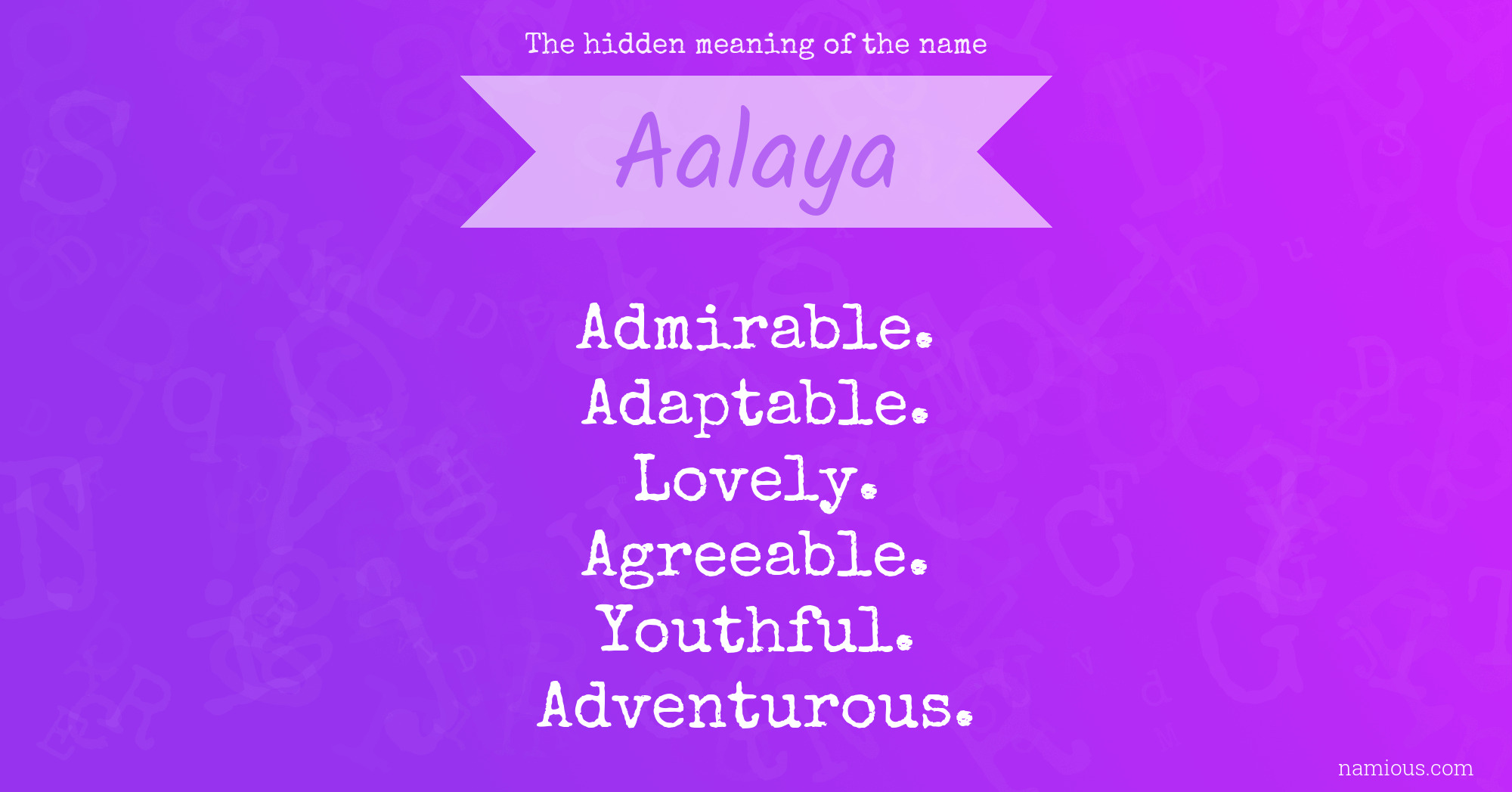 The hidden meaning of the name

Aalaya

Admirable.
Adaptable.
Lovely.
Agreeable.
Youthful.
Adventurous.

namious.com